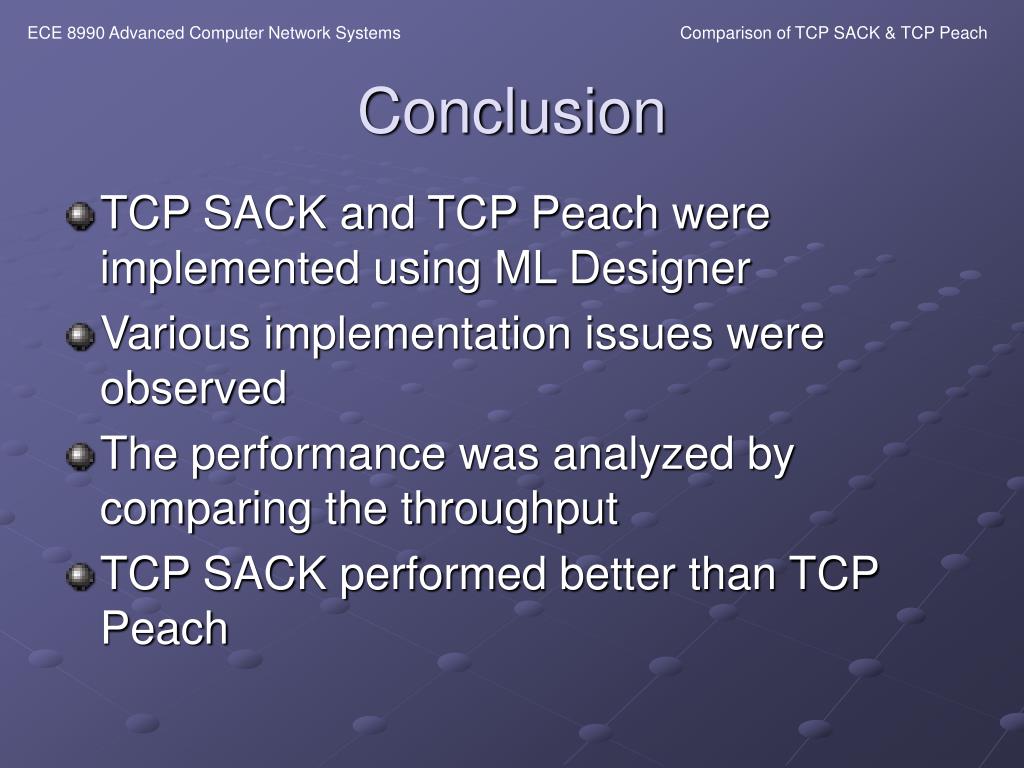 ECE 8990 Advanced Computer Network Systems

Comparison of TCP SACK & TCP Peach

Conclusion

TCP SACK and TCP Peach were implemented using ML Designer

Various implementation issues were observed

The performance was analyzed by comparing the throughput

TCP SACK performed better than TCP Peach